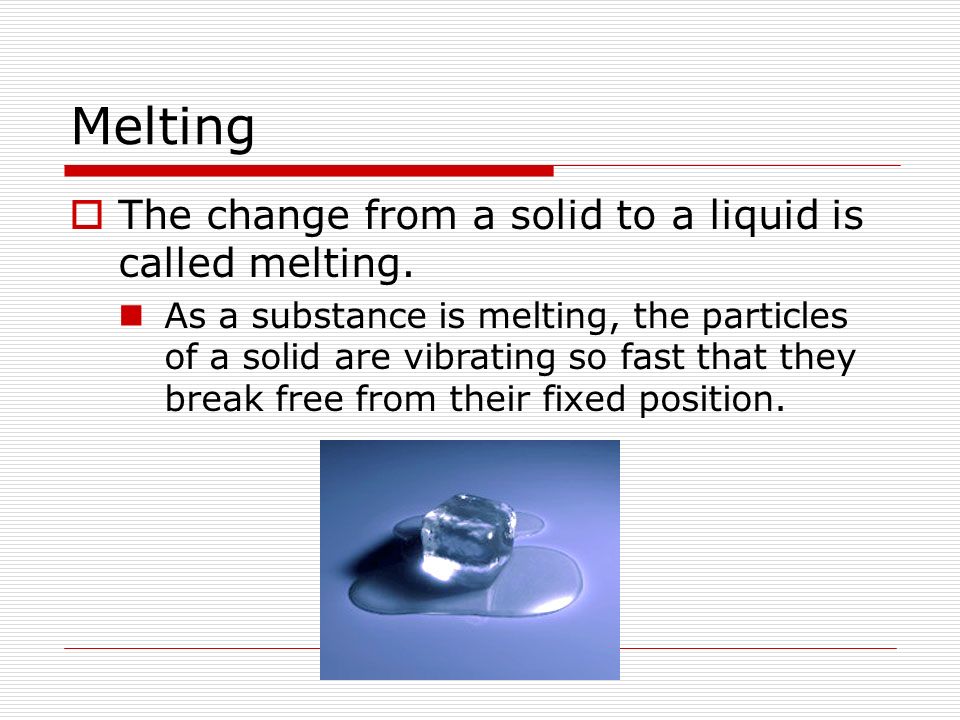 Melting

The change from a solid to a liquid is called melting.

As a substance is melting, the particles of a solid are vibrating so fast that they break free from their fixed position.